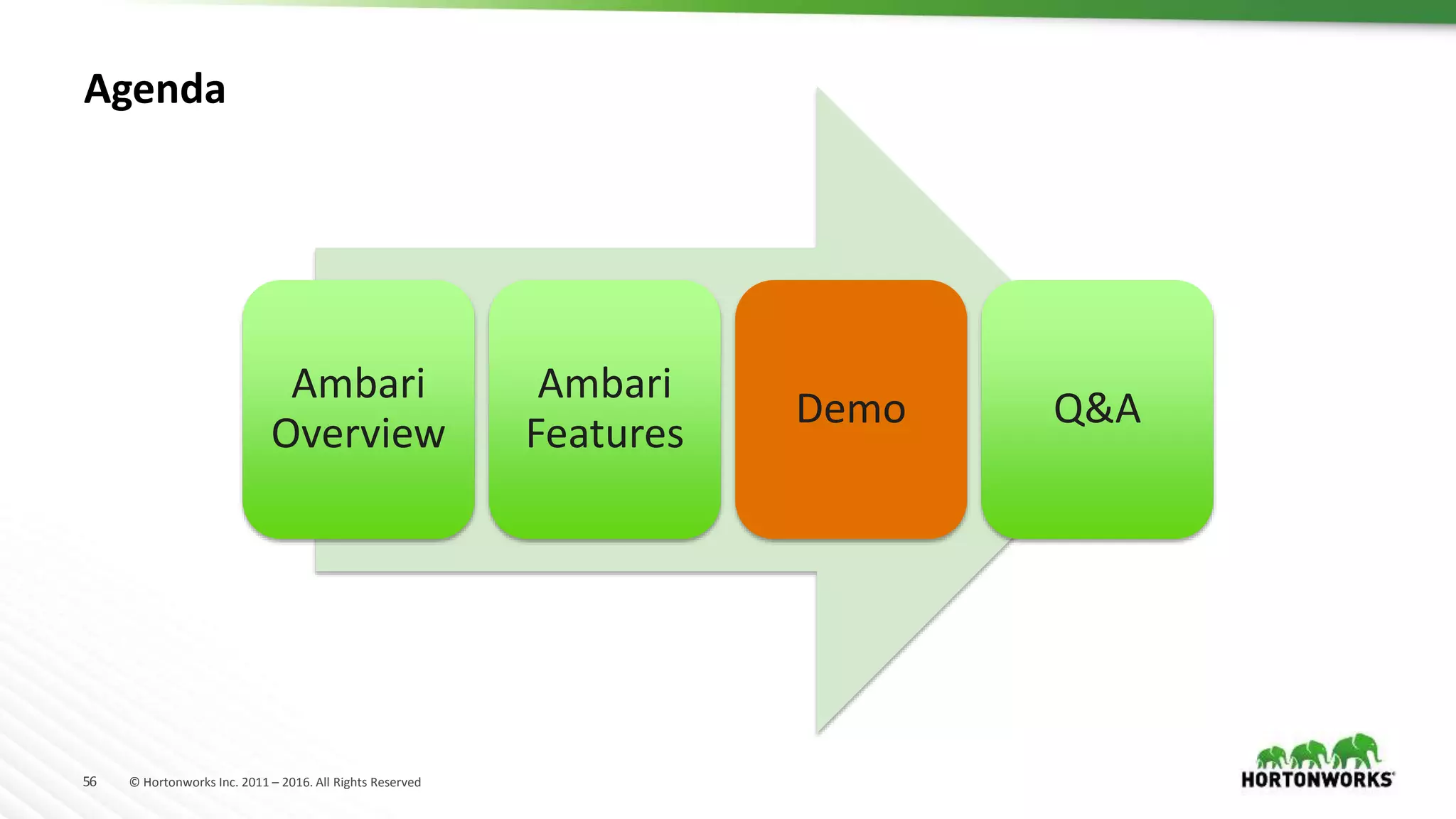 Agenda

Ambari Overview

Ambari Features

Demo

Q&A

56 © Hortonworks Inc. 2011 – 2016. All Rights Reserved

HORTONWORKS